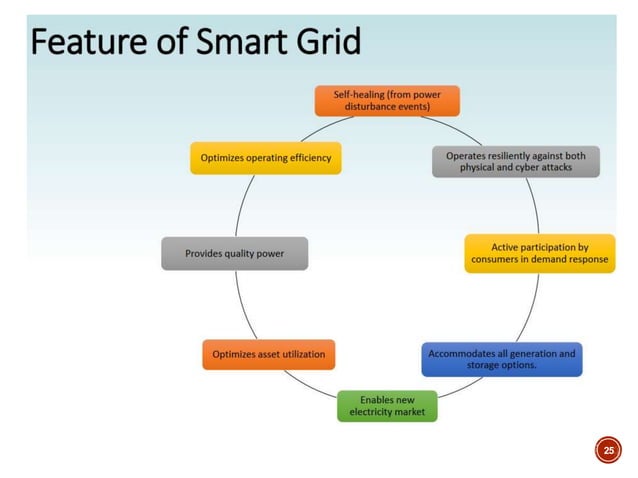 Feature of Smart Grid

Self-healing (from power disturbance events)

Operates resiliently against both physical and cyber attacks

Active participation by consumers in demand response

Accommodates all generation and storage options.

Enables new electricity market

Optimizes asset utilization

Provides quality power

Optimizes operating efficiency

25